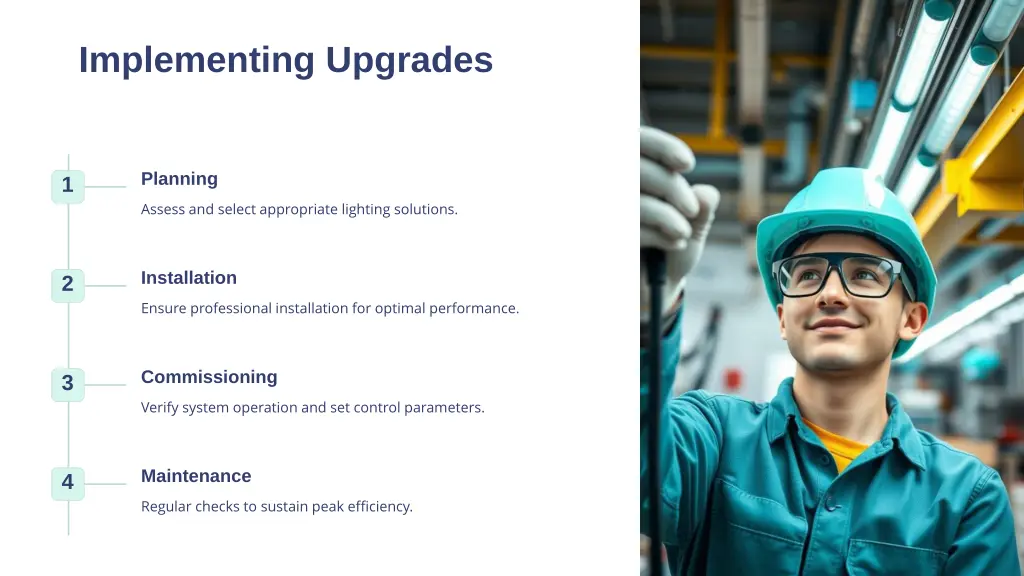 Implementing Upgrades

1

Planning

Assess and select appropriate lighting solutions.

2

Installation

Ensure professional installation for optimal performance.

3

Commissioning

Verify system operation and set control parameters.

4

Maintenance

Regular checks to sustain peak efficiency.